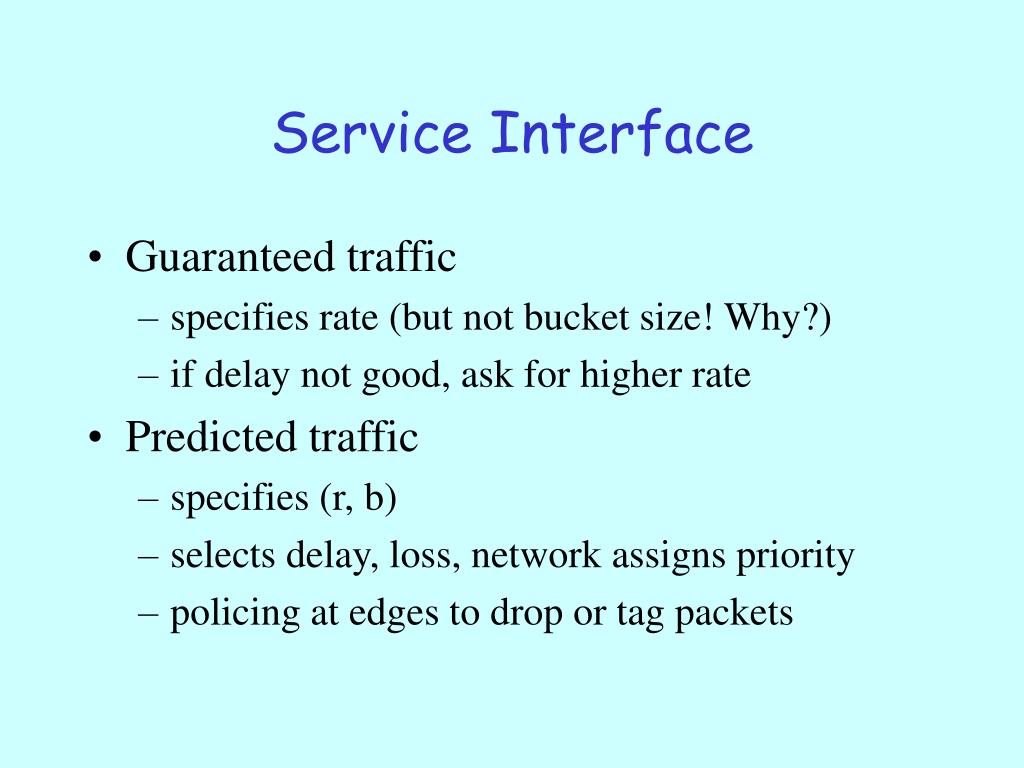 Service Interface

• Guaranteed traffic
– specifies rate (but not bucket size! Why?)
– if delay not good, ask for higher rate
• Predicted traffic
– specifies (r, b)
– selects delay, loss, network assigns priority
– policing at edges to drop or tag packets